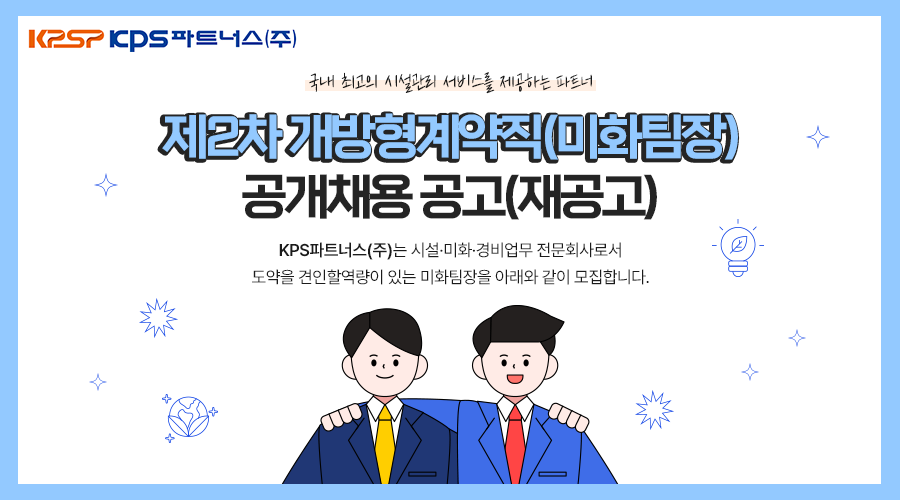 KPSP KPS파트너스(주)

국내 최고의 시설관리 서비스를 제공하는 파트너

제2차 개방형계약직(미화팀장)
공개채용 공고(재공고)

KPS파트너스(주)는 시설·미화·경비업무 전문회사로서
도약을 견인할역량이 있는 미화팀장을 아래와 같이 모집합니다.